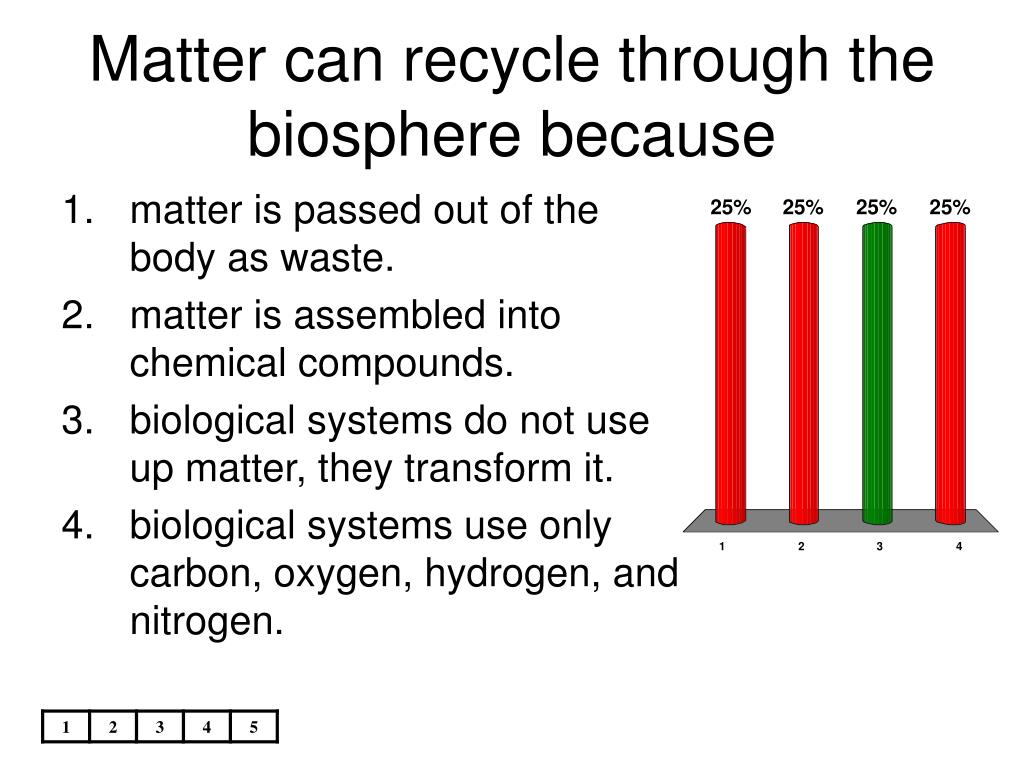 Matter can recycle through the biosphere because

1. matter is passed out of the body as waste.
2. matter is assembled into chemical compounds.
3. biological systems do not use up matter, they transform it.
4. biological systems use only carbon, oxygen, hydrogen, and nitrogen.

25% 25% 25% 25%

1 2 3 4

| 1 | 2 | 3 | 4 | 5 |
|---|---|---|---|---|